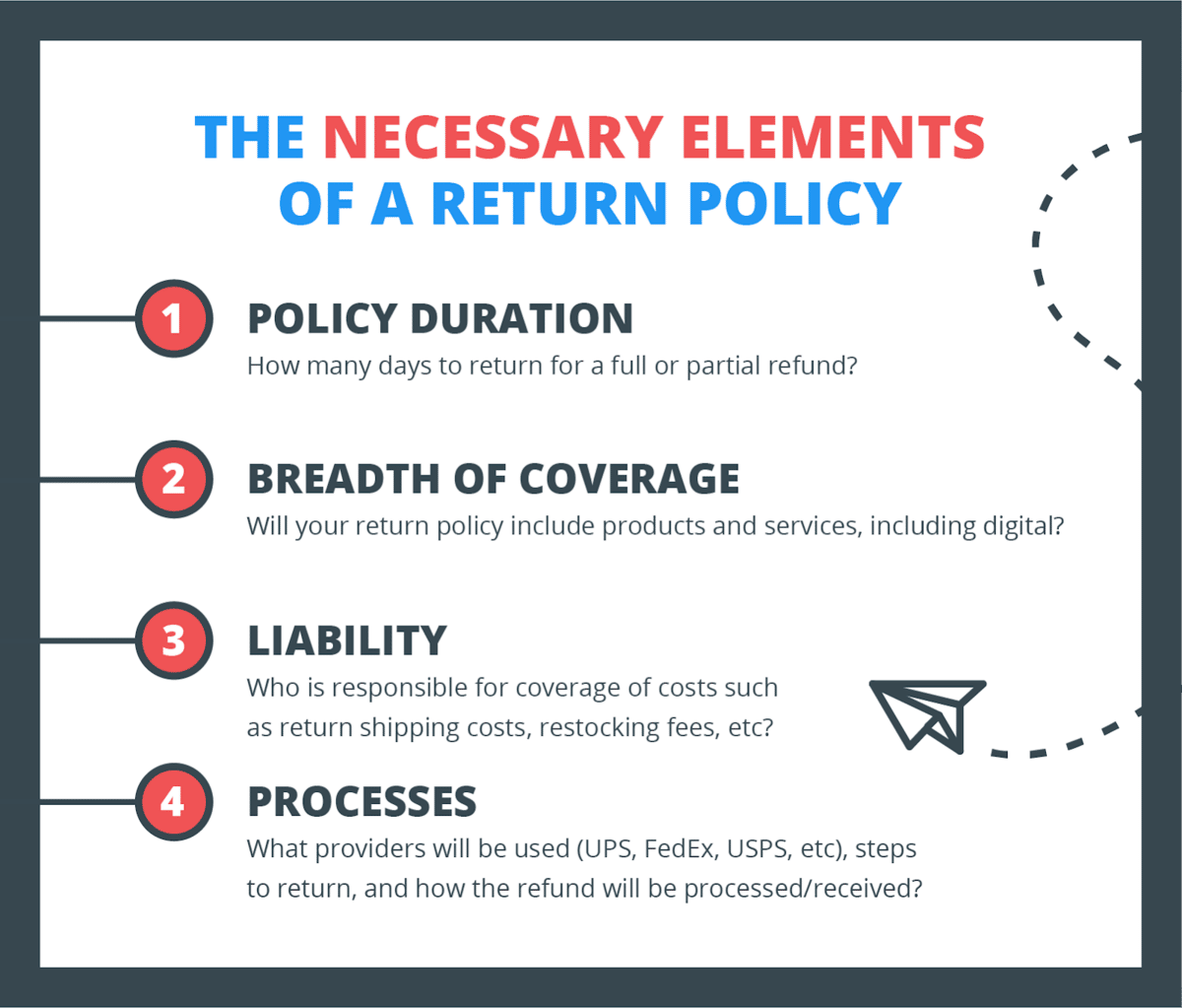 THE NECESSARY ELEMENTS OF A RETURN POLICY

1
POLICY DURATION
How many days to return for a full or partial refund?

2
BREADTH OF COVERAGE
Will your return policy include products and services, including digital?

3
LIABILITY
Who is responsible for coverage of costs such as return shipping costs, restocking fees, etc?

4
PROCESSES
What providers will be used (UPS, FedEx, USPS, etc), steps to return, and how the refund will be processed/received?